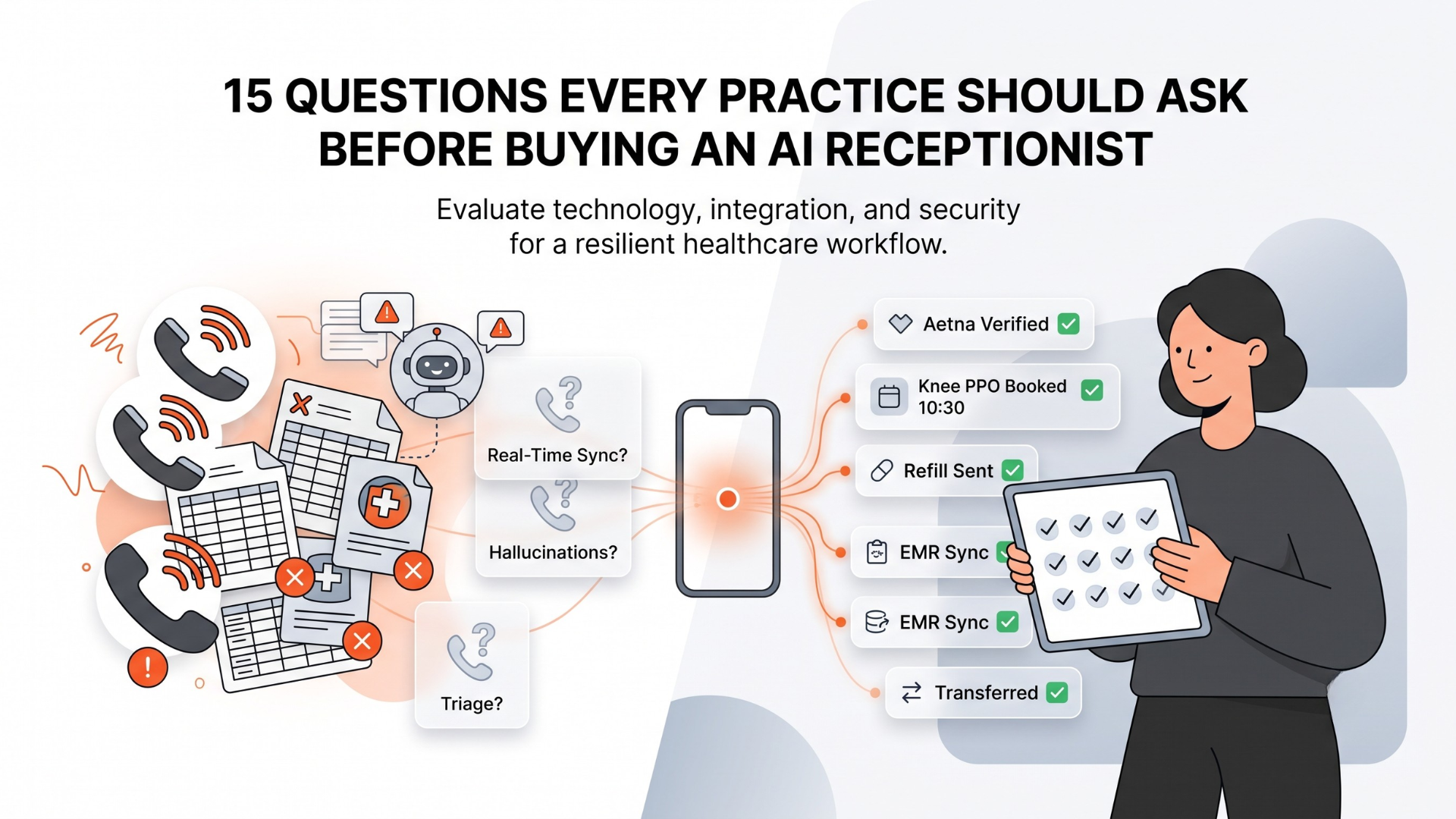 15 QUESTIONS EVERY PRACTICE SHOULD ASK BEFORE BUYING AN AI RECEPTIONIST

Evaluate technology, integration, and security for a resilient healthcare workflow.

Real-Time Sync?

Hallucinations?

Triage?

Aetna Verified

Knee PPO Booked 10:30

Refill Sent

EMR Sync

EMR Sync

Transferred